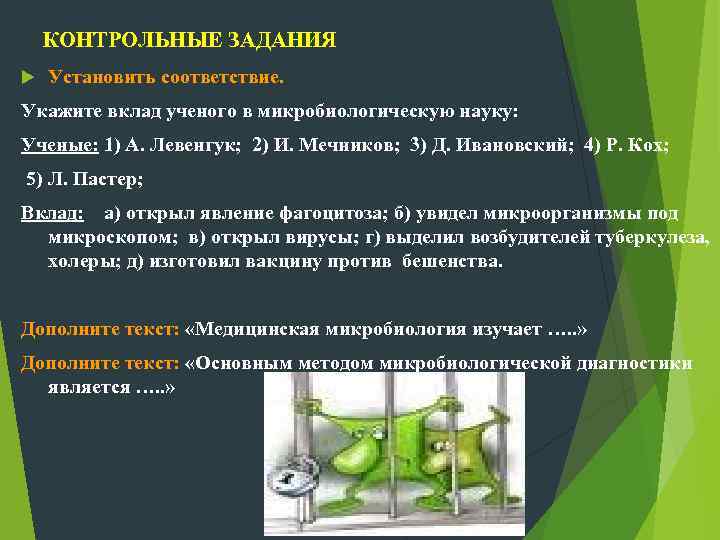 КОНТРОЛЬНЫЕ ЗАДАНИЯ

Установить соответствие.

Укажите вклад ученого в микробиологическую науку:

Ученые: 1) А. Левенгук; 2) И. Мечников; 3) Д. Ивановский; 4) Р. Кох; 5) Л. Пастер;

Вклад: а) открыл явление фагоцитоза; б) увидел микроорганизмы под микроскопом; в) открыл вирусы; г) выделил возбудителей туберкулеза, холеры; д) изготовил вакцину против бешенства.

Дополните текст: «Медицинская микробиология изучает …..»

Дополните текст: «Основным методом микробиологической диагностики является …..»